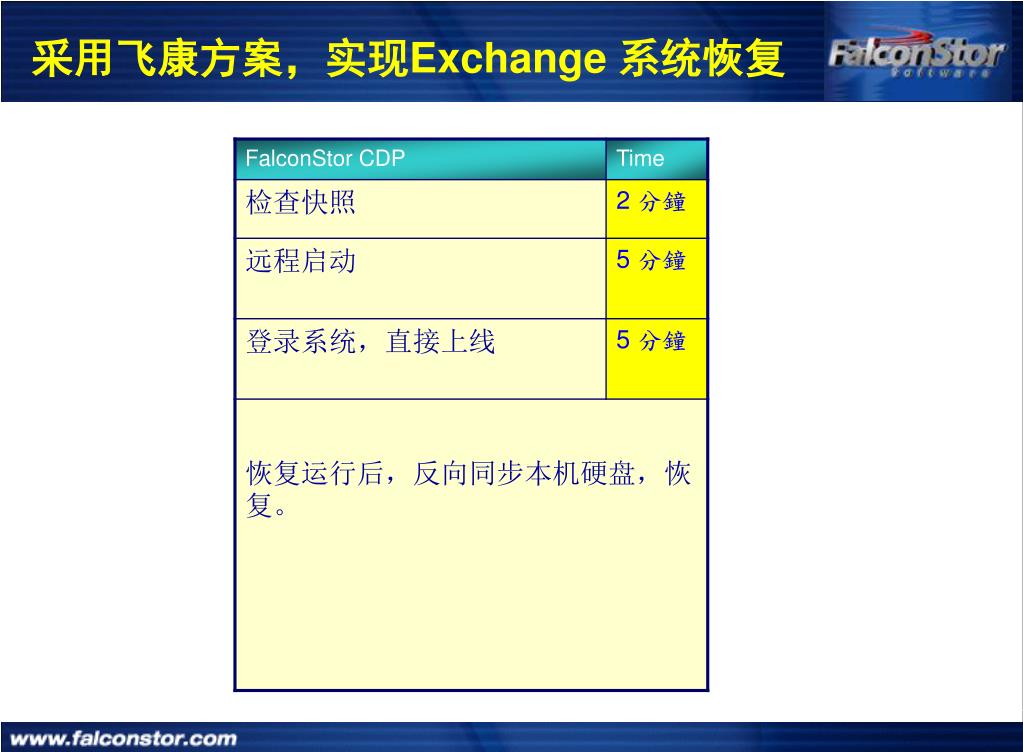 采用飞康方案，实现Exchange 系统恢复

FalconStor
Software

| FalconStor CDP | Time |
|---|---|
| 检查快照 | 2 分鐘 |
| 远程启动 | 5 分鐘 |
| 登录系统，直接上线 | 5 分鐘 |
| 恢复运行后，反向同步本机硬盘，恢复。 | |

www.falconstor.com